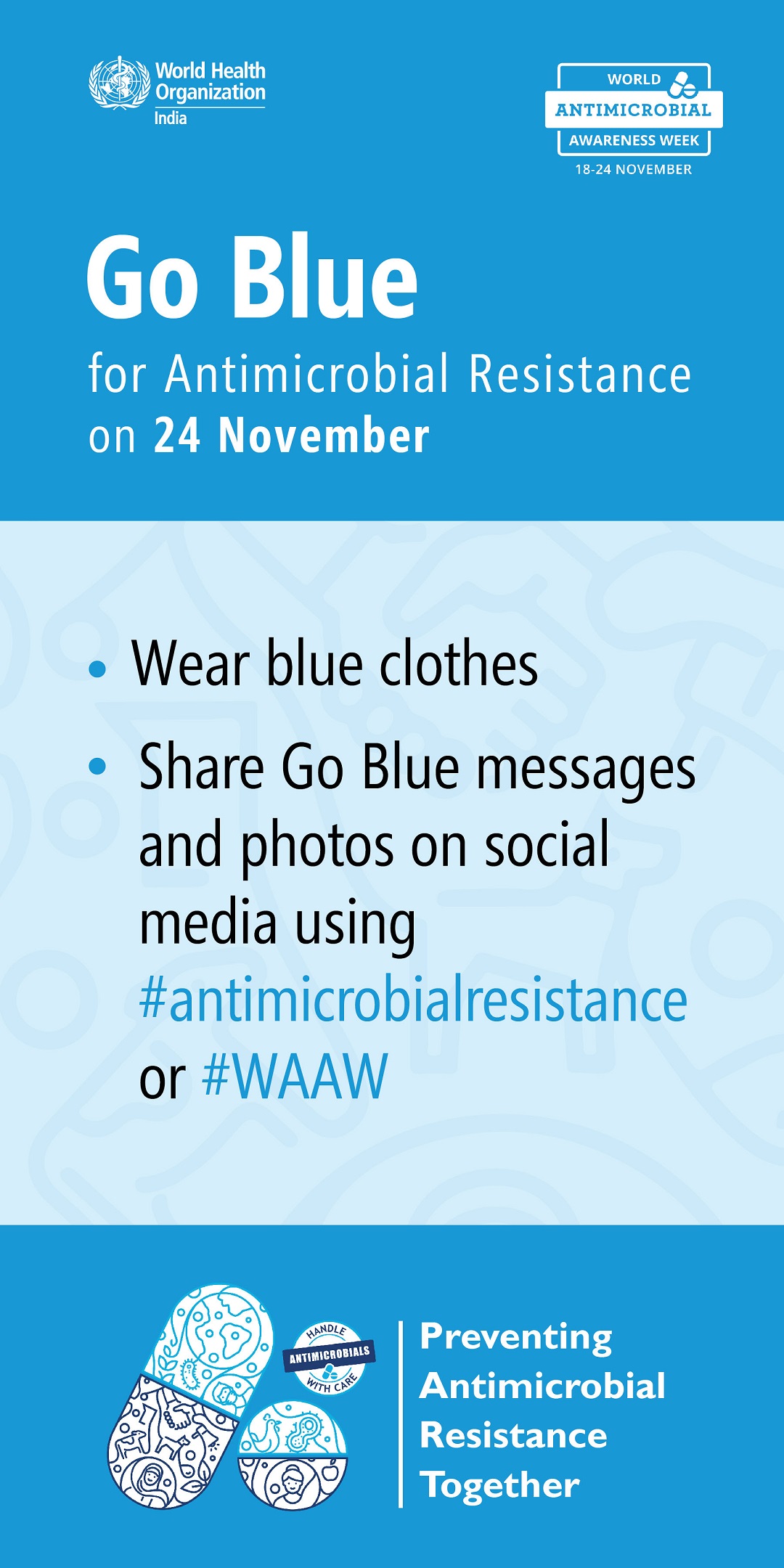 World Health Organization
India

WORLD
ANTIMICROBIAL
AWARENESS WEEK
18-24 NOVEMBER

Go Blue

for Antimicrobial Resistance on 24 November

• Wear blue clothes

• Share Go Blue messages and photos on social media using #antimicrobialresistance or #WAAW

HANDLE
ANTIMICROBIALS
WITH CARE

Preventing Antimicrobial Resistance Together